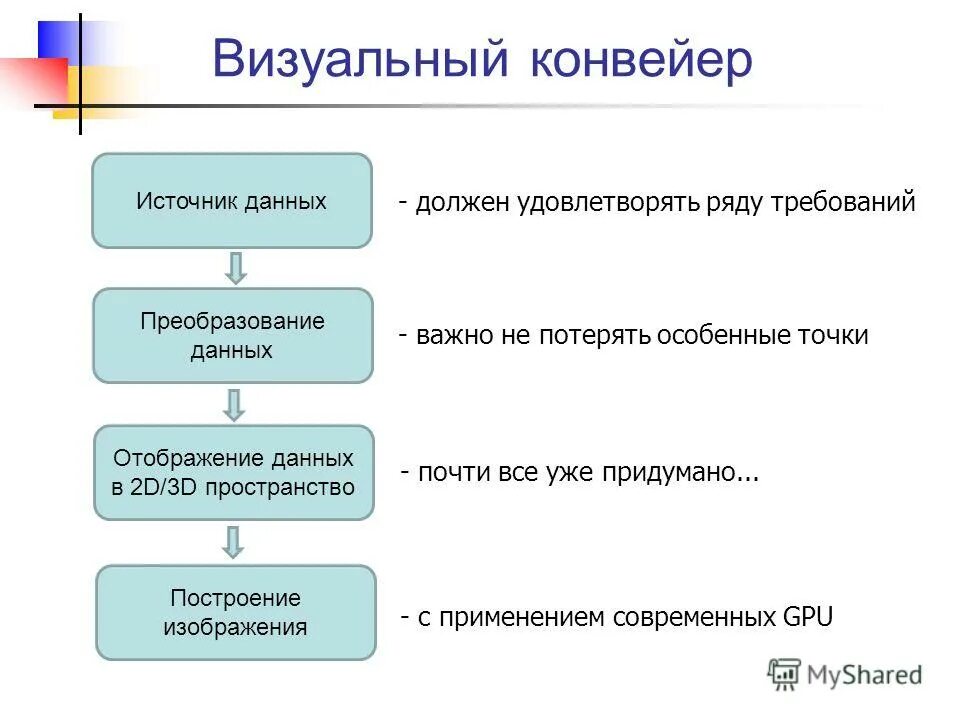 Визуальный конвейер

Источник данных

- должен удовлетворять ряду требований

Преобразование данных

- важно не потерять особенные точки

Отображение данных в 2D/3D пространство

- почти все уже придумано...

Построение изображения

- с применением современных GPU

MyShared